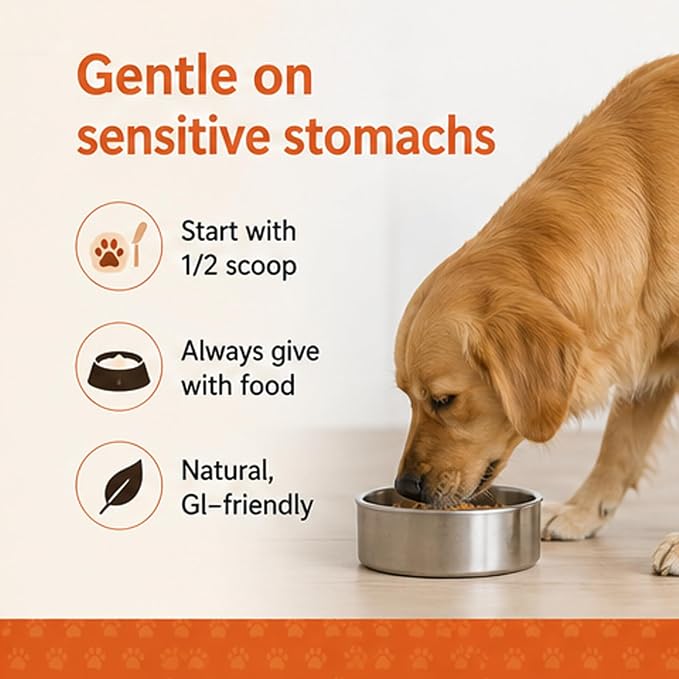 Gentle on sensitive stomachs

Start with 1/2 scoop

Always give with food

Natural, GI–friendly